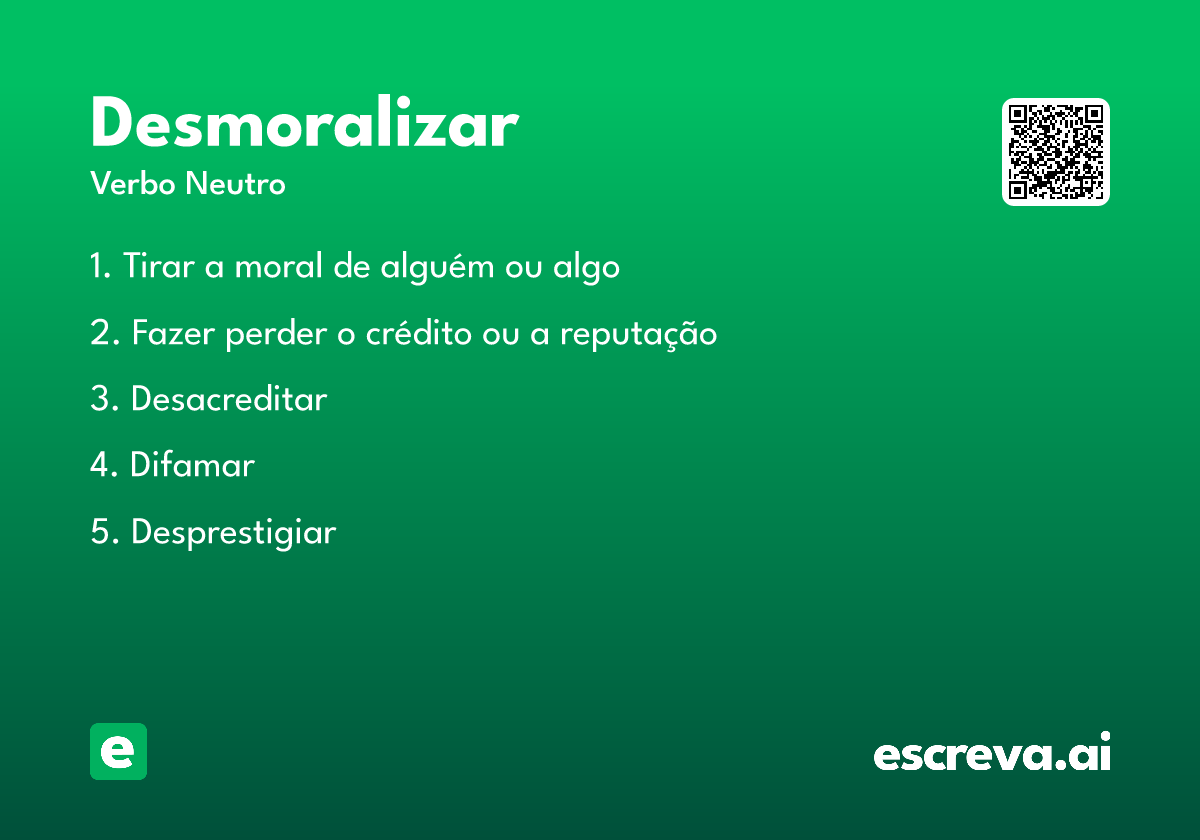 Desmoralizar
Verbo Neutro

1. Tirar a moral de alguém ou algo

2. Fazer perder o crédito ou a reputação

3. Desacreditar

4. Difamar

5. Desprestigiar

e

escreva.ai